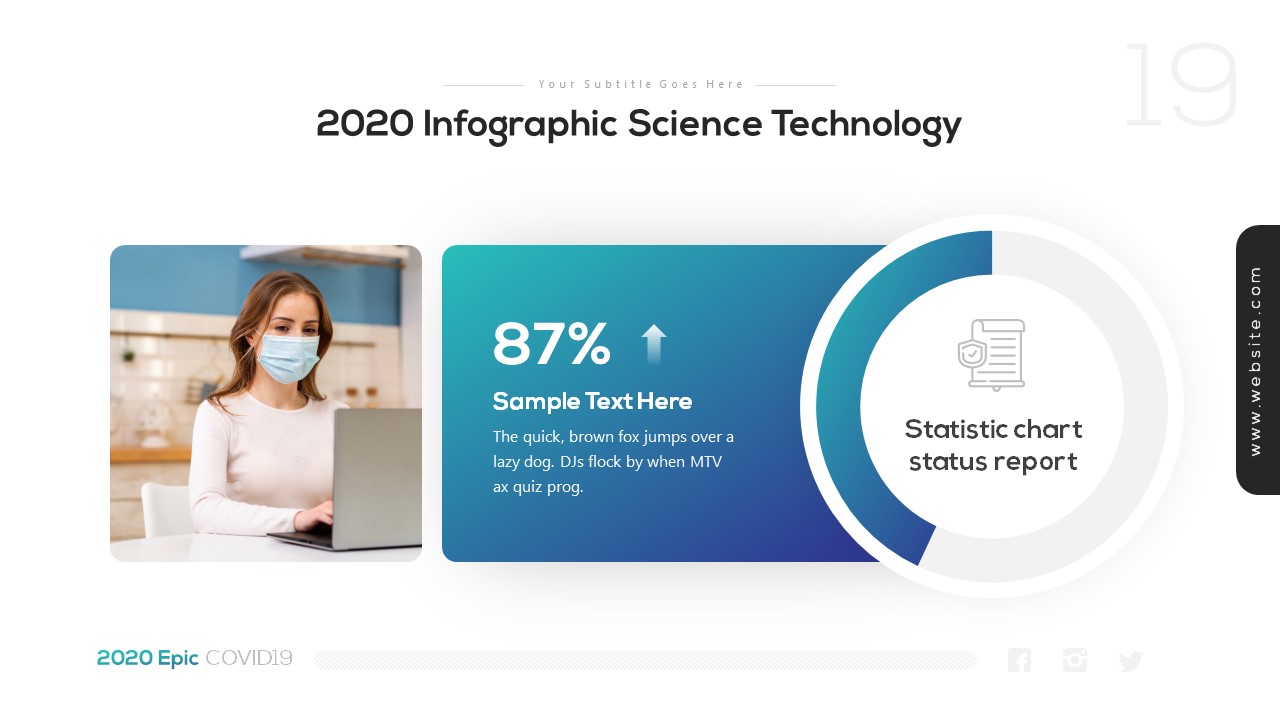 19

Your Subtitle Goes Here

2020 Infographic Science Technology

87%

Sample Text Here

The quick, brown fox jumps over a lazy dog. DJs flock by when MTV ax quiz prog.

Statistic chart status report

www.website.com

2020 Epic COVID19